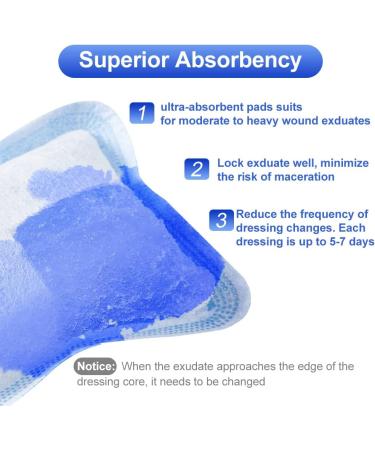 Superior Absorbency

1 ultra-absorbent pads suits for moderate to heavy wound exduates

2 Lock exduate well, minimize the risk of maceration

3 Reduce the frequency of dressing changes. Each dressing is up to 5-7 days

Notice: When the exudate approaches the edge of the dressing core, it needs to be changed